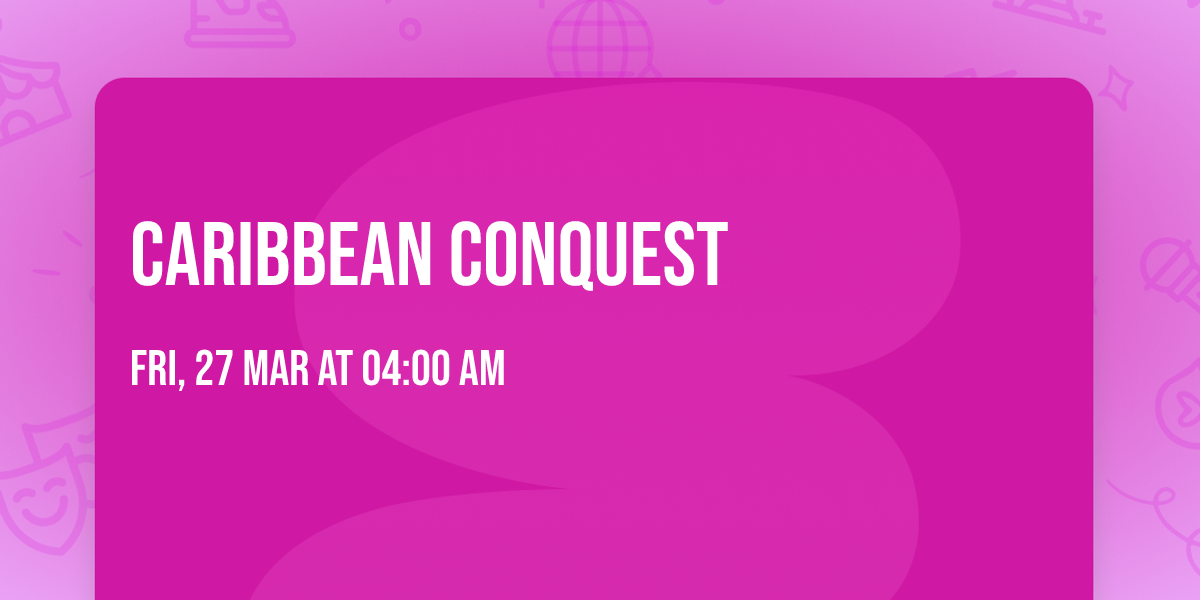 CARIBBEAN CONQUEST

FRI, 27 MAR AT 04:00 AM